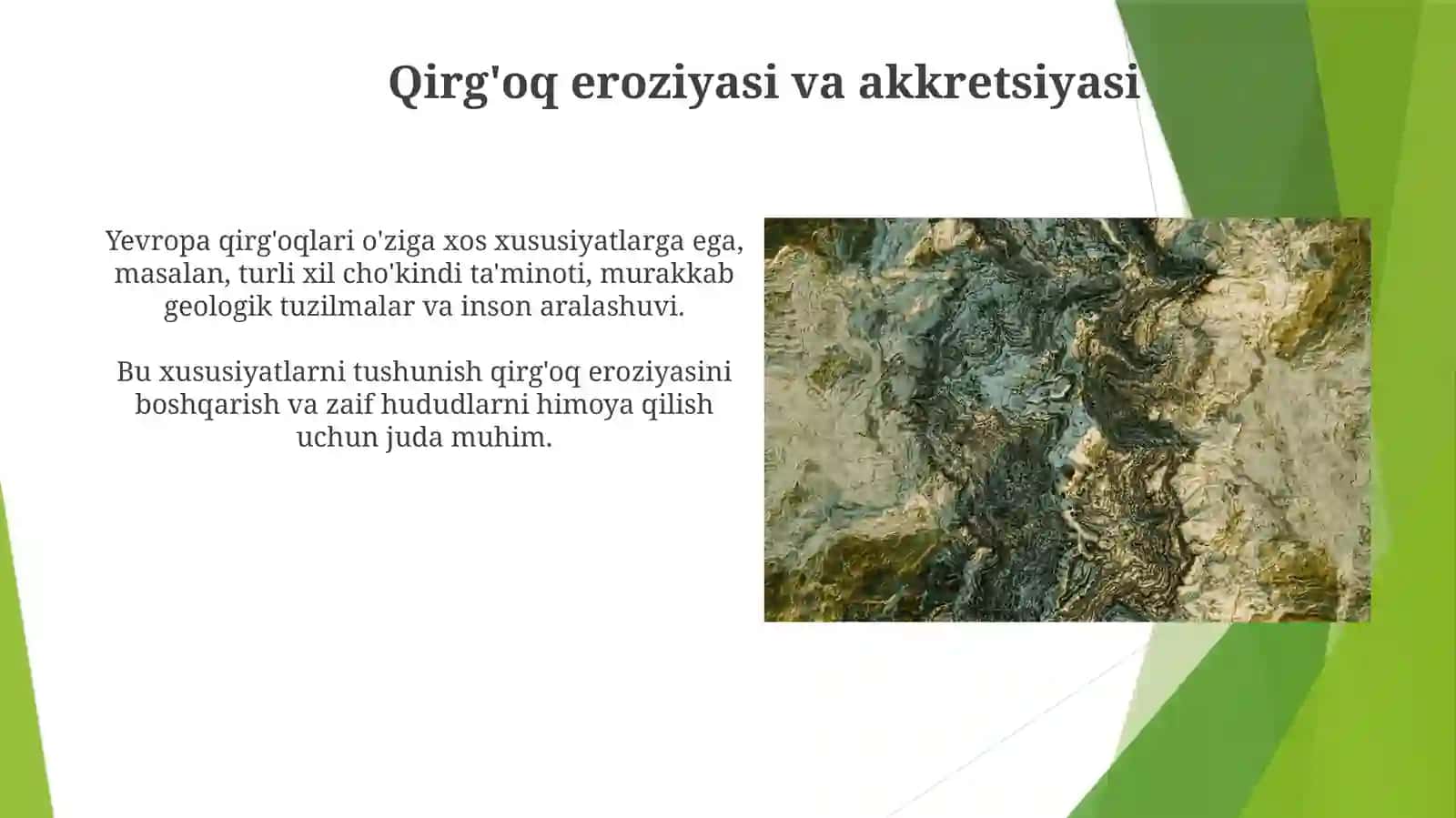 Qirg'oq eroziyasi va akkretsiyasi

Yevropa qirg'oqlari o'ziga xos xususiyatlarga ega, masalan, turli xil cho'kindi ta'minoti, murakkab geologik tuzilmalar va inson aralashuvi.

Bu xususiyatlarni tushunish qirg'oq eroziyasini boshqarish va zaif hududlarni himoya qilish uchun juda muhim.